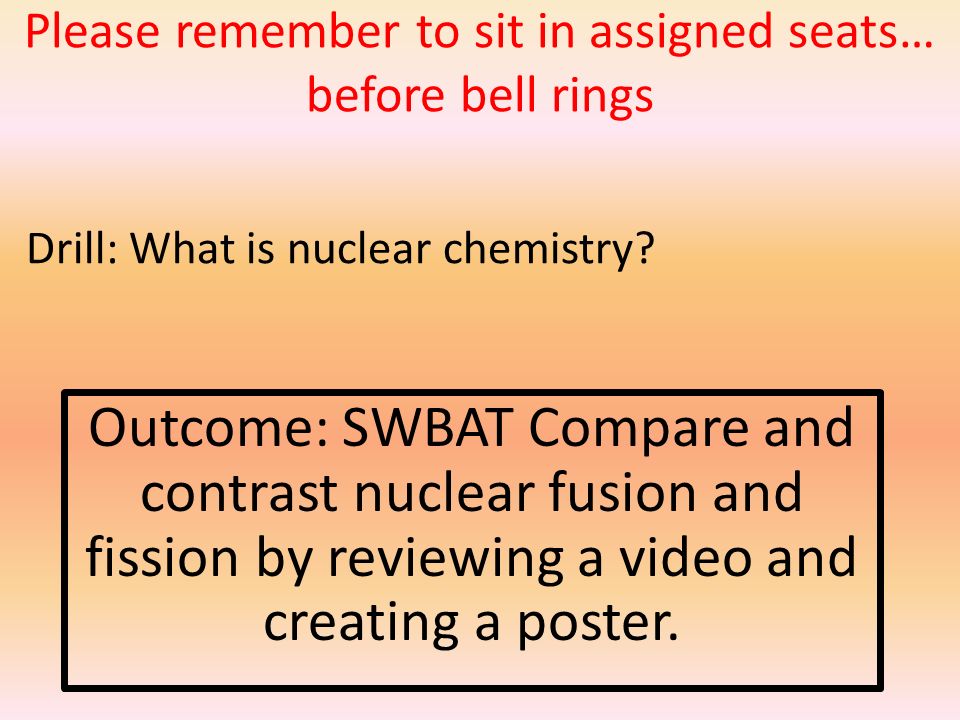 Please remember to sit in assigned seats… before bell rings

Drill: What is nuclear chemistry?

Outcome: SWBAT Compare and contrast nuclear fusion and fission by reviewing a video and creating a poster.